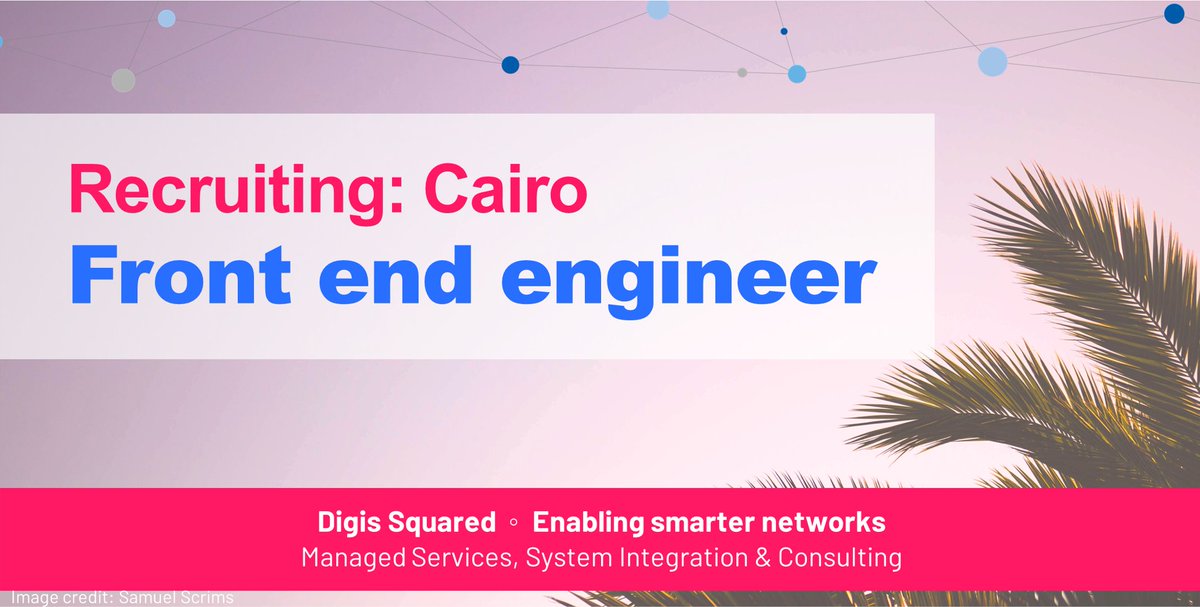 Recruiting: Cairo
Front end engineer

Digis Squared ◦ Enabling smarter networks
Managed Services, System Integration & Consulting

Image credit: Samuel Scrims